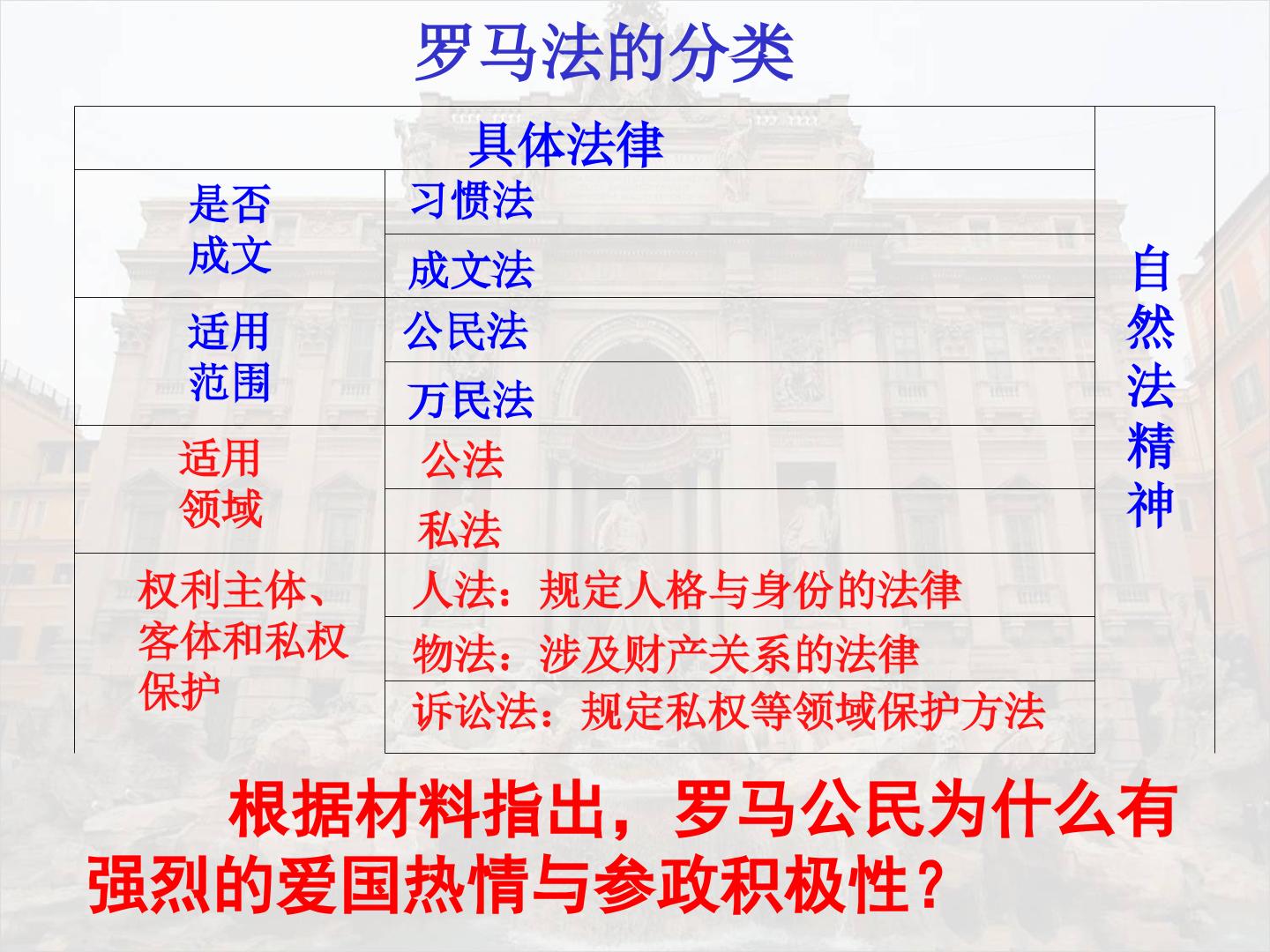 罗马法的分类

| 具体法律 | | 自然法精神 |
|---|---|---|
| 是否成文 | 习惯法 | |
| | 成文法 | |
| 适用范围 | 公民法 | |
| | 万民法 | |
| 适用领域 | 公法 | |
| | 私法 | |
| 权利主体、客体和私权保护 | 人法：规定人格与身份的法律 | |
| | 物法：涉及财产关系的法律 | |
| | 诉讼法：规定私权等领域保护方法 | |

根据材料指出，罗马公民为什么有强烈的爱国热情与参政积极性？